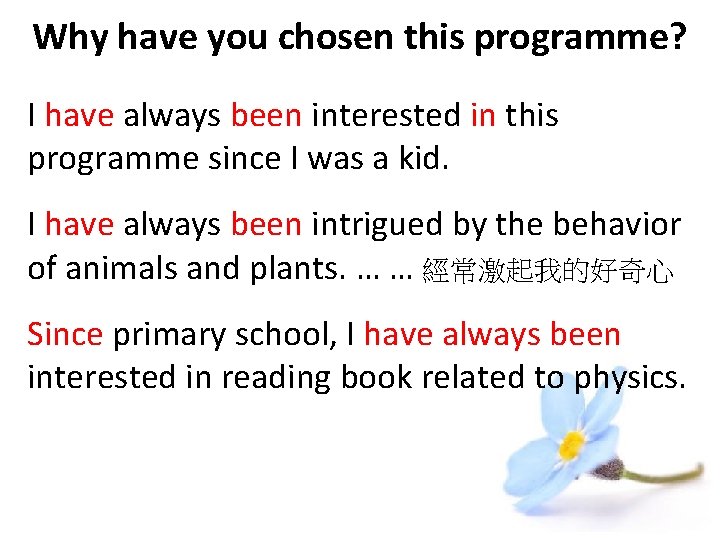 Why have you chosen this programme?

I have always been interested in this programme since I was a kid.

I have always been intrigued by the behavior of animals and plants. … … 經常激起我的好奇心

Since primary school, I have always been interested in reading book related to physics.